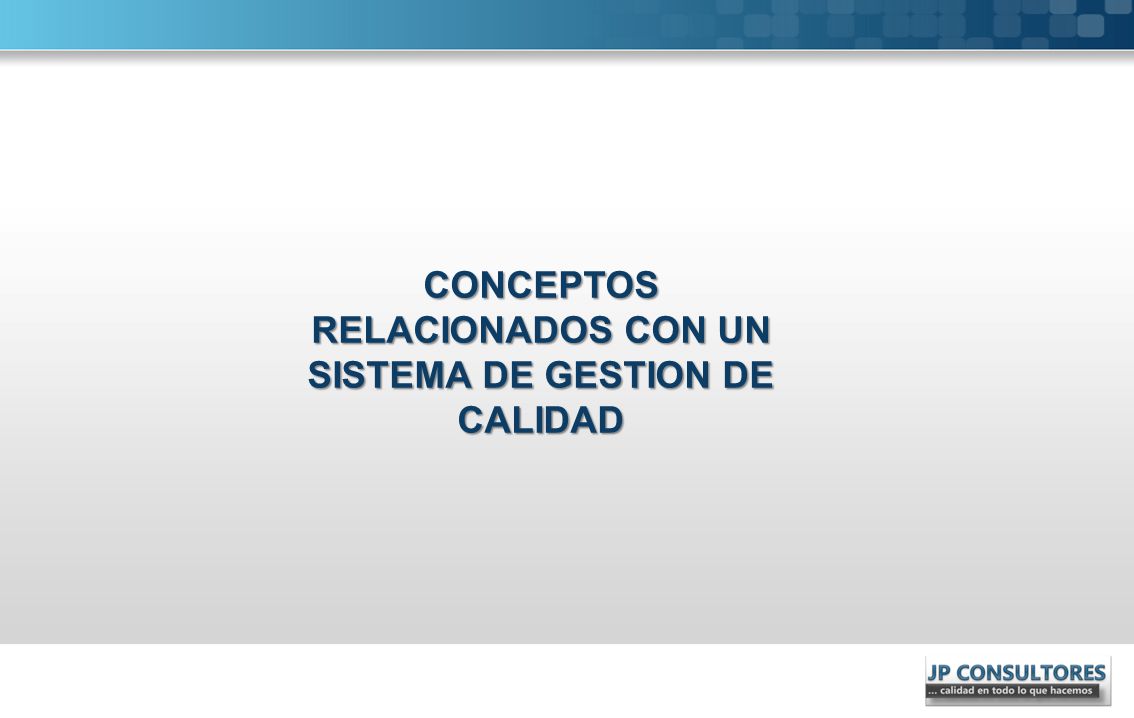 CONCEPTOS RELACIONADOS CON UN SISTEMA DE GESTION DE CALIDAD

JP CONSULTORES
... calidad en todo lo que hacemos